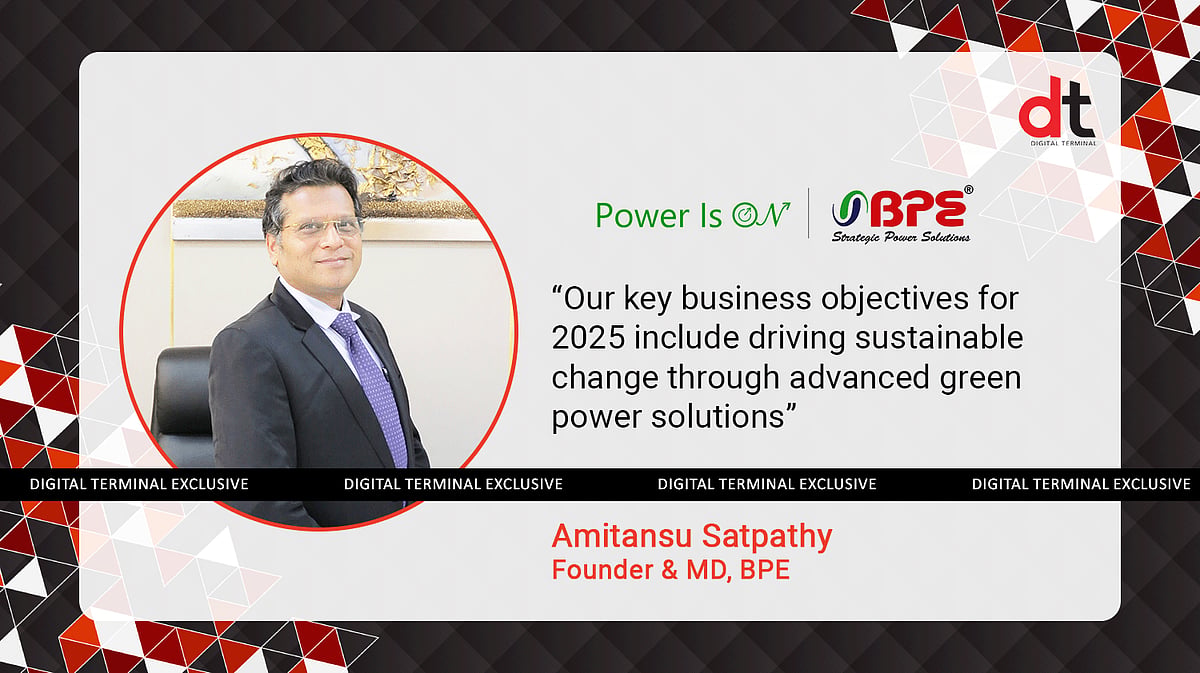 dt
DIGITAL TERMINAL

Power Is ON

BPE®
Strategic Power Solutions

“Our key business objectives for 2025 include driving sustainable change through advanced green power solutions”

DIGITAL TERMINAL EXCLUSIVE DIGITAL TERMINAL EXCLUSIVE DIGITAL TERMINAL EXCLUSIVE DIGITAL TERMINAL EXCLUSIVE

Amitansu Satpathy
Founder & MD, BPE